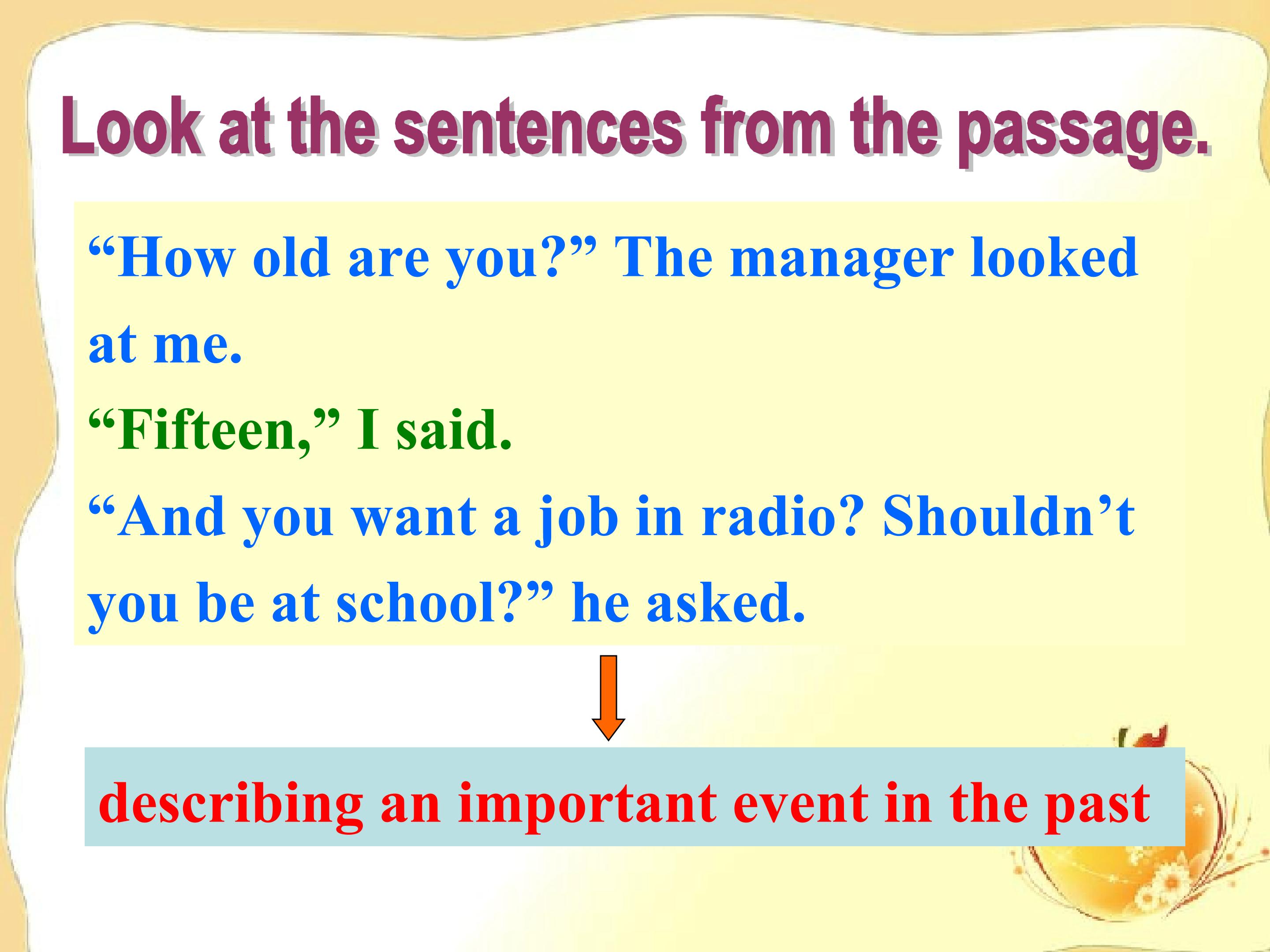 Look at the sentences from the passage.

“How old are you?” The manager looked at me.

“Fifteen,” I said.

“And you want a job in radio? Shouldn’t you be at school?” he asked.

describing an important event in the past